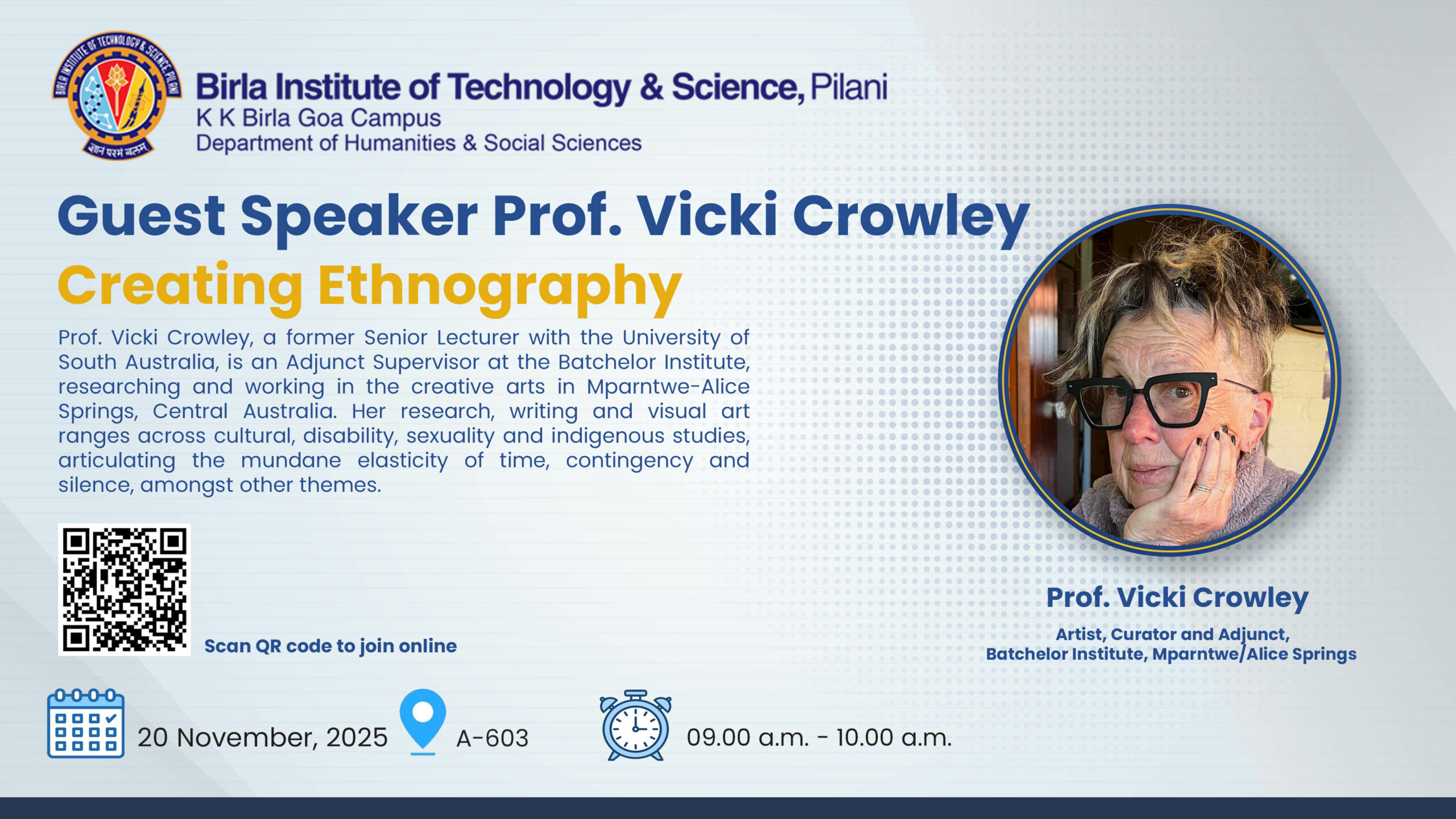 BIRLA INSTITUTE OF TECHNOLOGY & SCIENCE PILANI
ज्ञानं परमं बलम्

Birla Institute of Technology & Science, Pilani
K K Birla Goa Campus
Department of Humanities & Social Sciences

Guest Speaker Prof. Vicki Crowley
Creating Ethnography

Prof. Vicki Crowley, a former Senior Lecturer with the University of South Australia, is an Adjunct Supervisor at the Batchelor Institute, researching and working in the creative arts in Mparntwe-Alice Springs, Central Australia. Her research, writing and visual art ranges across cultural, disability, sexuality and indigenous studies, articulating the mundane elasticity of time, contingency and silence, amongst other themes.

Scan QR code to join online

Prof. Vicki Crowley
Artist, Curator and Adjunct,
Batchelor Institute, Mparntwe/Alice Springs

20 November, 2025
A-603
09.00 a.m. - 10.00 a.m.